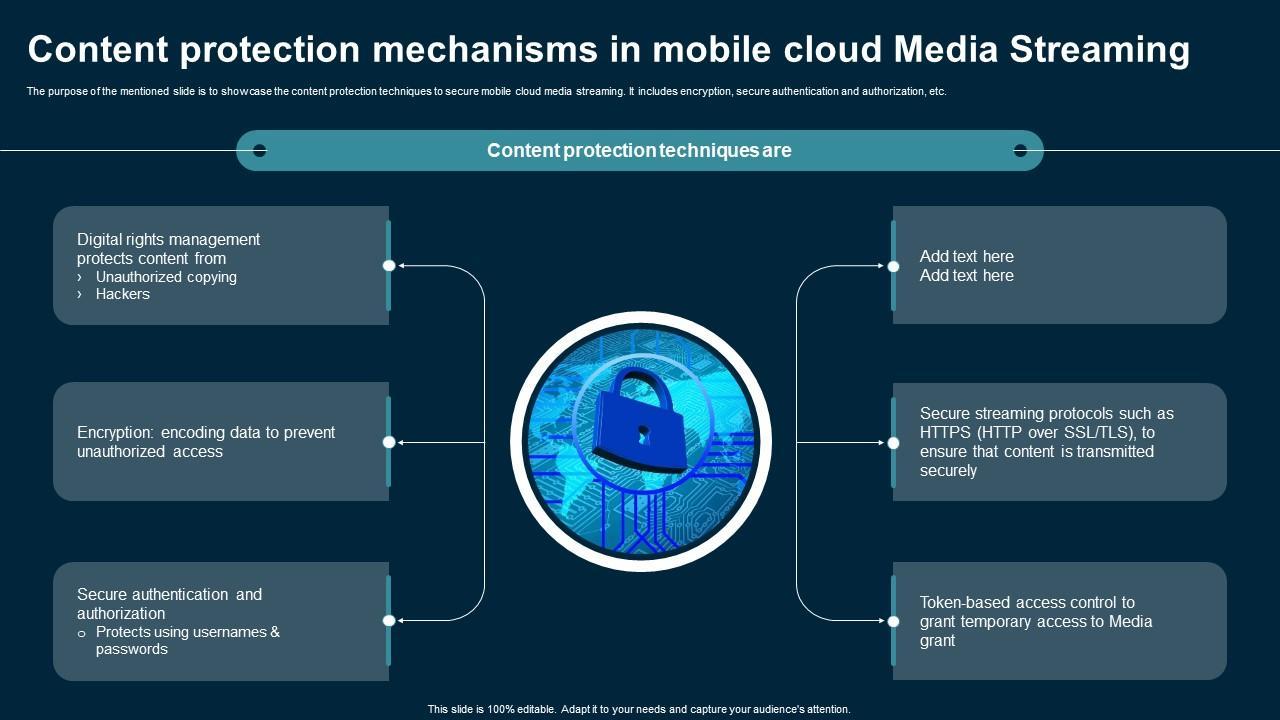 Content protection mechanisms in mobile cloud Media Streaming

The purpose of the mentioned slide is to showcase the content protection techniques to secure mobile cloud media streaming. It includes encryption, secure authentication and authorization, etc.

Content protection techniques are

Digital rights management protects content from
› Unauthorized copying
› Hackers

Encryption: encoding data to prevent unauthorized access

Secure authentication and authorization
o Protects using usernames & passwords

Add text here
Add text here

Secure streaming protocols such as HTTPS (HTTP over SSL/TLS), to ensure that content is transmitted securely

Token-based access control to grant temporary access to Media grant

This slide is 100% editable. Adapt it to your needs and capture your audience's attention.